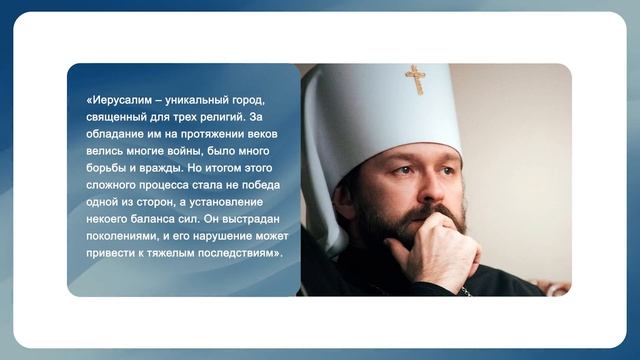 «Иерусалим – уникальный город, священный для трех религий. За обладание им на протяжении веков велись многие войны, было много борьбы и вражды. Но итогом этого сложного процесса стала не победа одной из сторон, а установление некоего баланса сил. Он выстрадан поколениями, и его нарушение может привести к тяжелым последствиям».